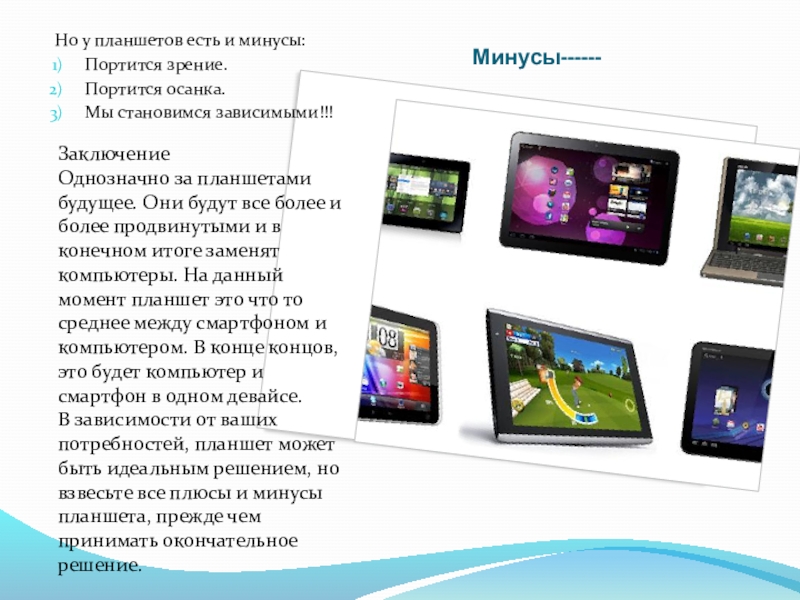 Но у планшетов есть и минусы:
1) Портится зрение.
2) Портится осанка.
3) Мы становимся зависимыми!!!

Минусы------

Заключение
Однозначно за планшетами будущее. Они будут все более и более продвинутыми и в конечном итоге заменят компьютеры. На данный момент планшет это что то среднее между смартфоном и компьютером. В конце концов, это будет компьютер и смартфон в одном девайсе.
В зависимости от ваших потребностей, планшет может быть идеальным решением, но взвесьте все плюсы и минусы планшета, прежде чем принимать окончательное решение.